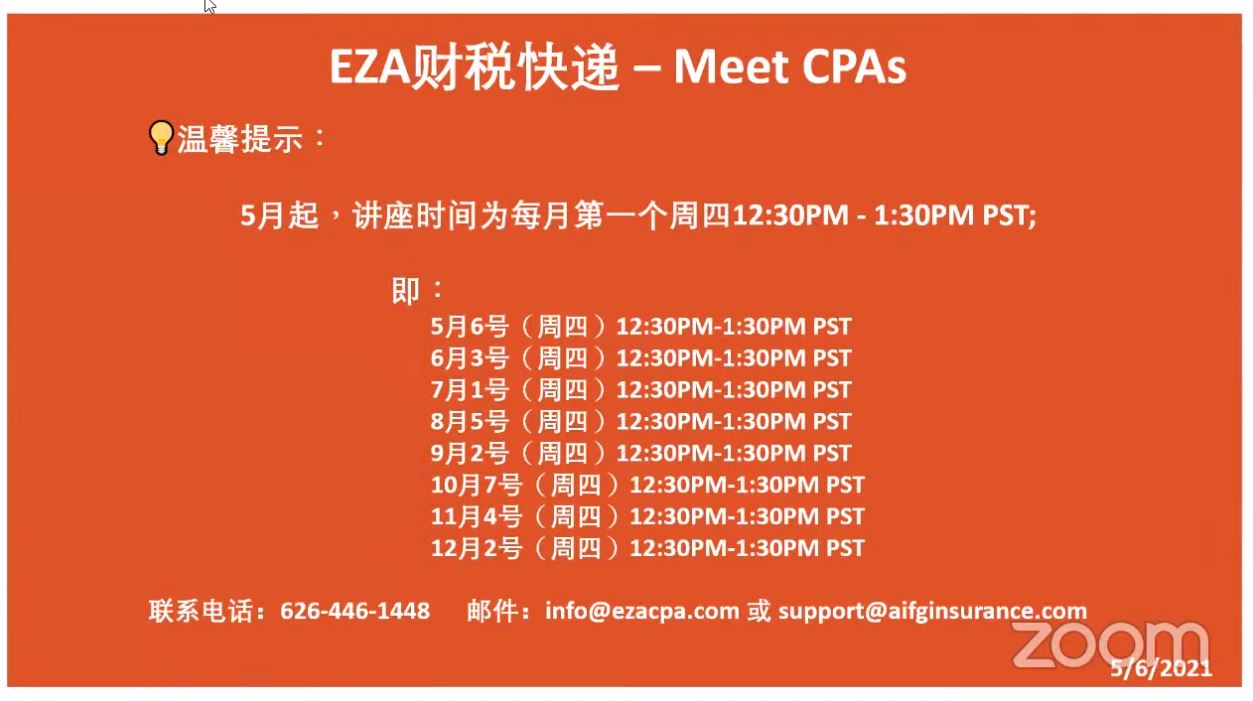 EZA财税快递 – Meet CPAs

温馨提示：

5月起，讲座时间为每月第一个周四12:30PM - 1:30PM PST;

即：
5月6号（周四）12:30PM-1:30PM PST
6月3号（周四）12:30PM-1:30PM PST
7月1号（周四）12:30PM-1:30PM PST
8月5号（周四）12:30PM-1:30PM PST
9月2号（周四）12:30PM-1:30PM PST
10月7号（周四）12:30PM-1:30PM PST
11月4号（周四）12:30PM-1:30PM PST
12月2号（周四）12:30PM-1:30PM PST

联系电话：626-446-1448　　邮件：info@ezacpa.com 或 support@aifginsurance.com

zoom

5/6/2021